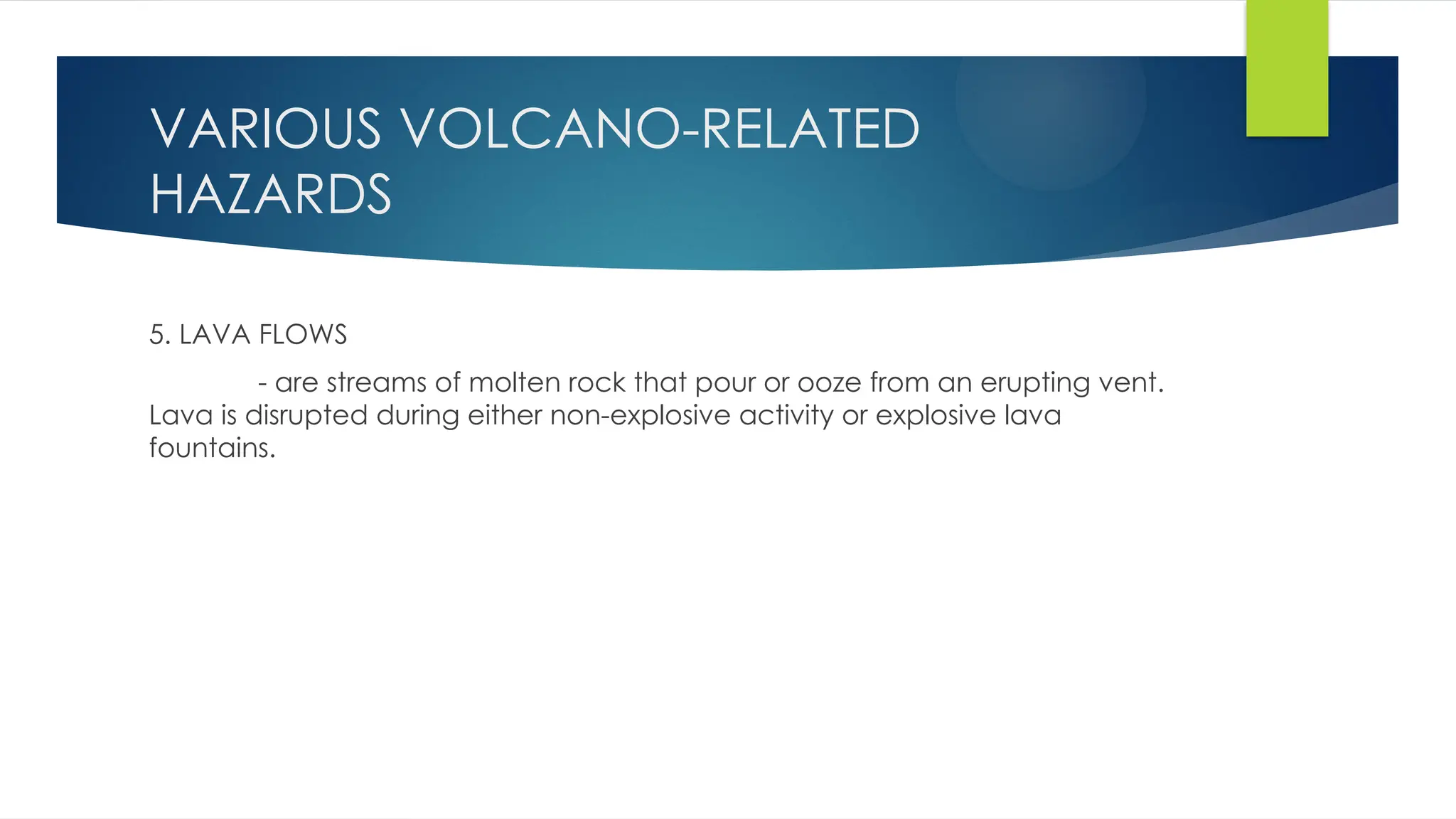 VARIOUS VOLCANO-RELATED HAZARDS

5. LAVA FLOWS

- are streams of molten rock that pour or ooze from an erupting vent. Lava is disrupted during either non-explosive activity or explosive lava fountains.